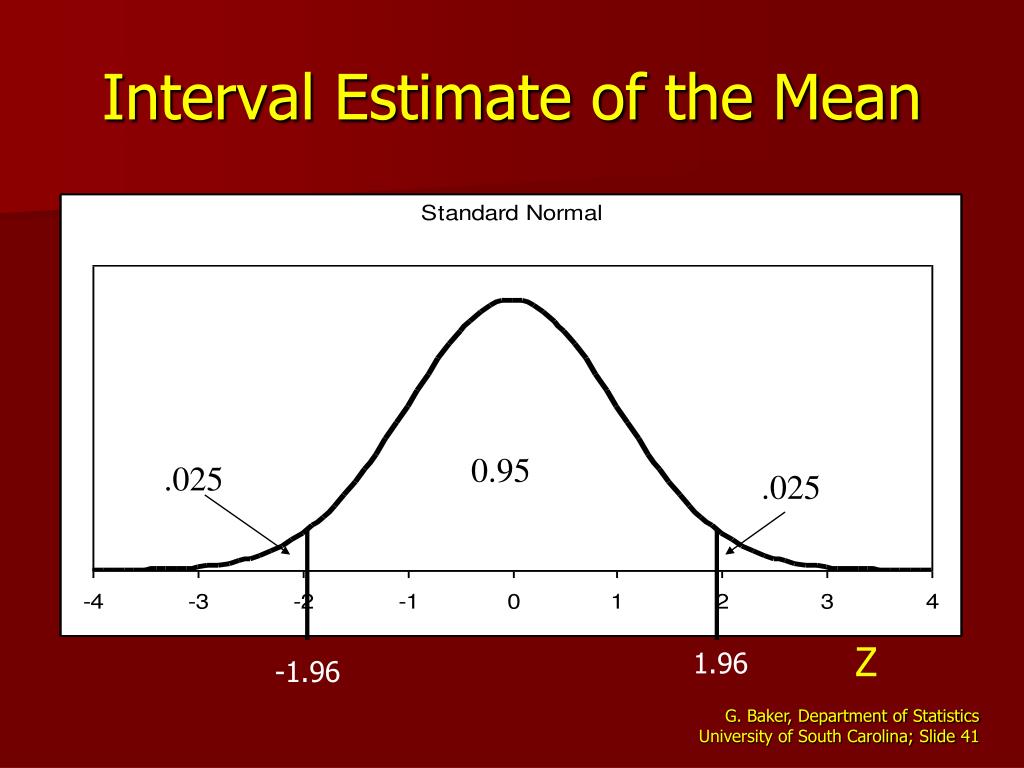 Interval Estimate of the Mean

Standard Normal

.025

0.95

.025

-4 -3 -2 -1 0 1 2 3 4

-1.96

1.96

Z

G. Baker, Department of Statistics
University of South Carolina; Slide 41